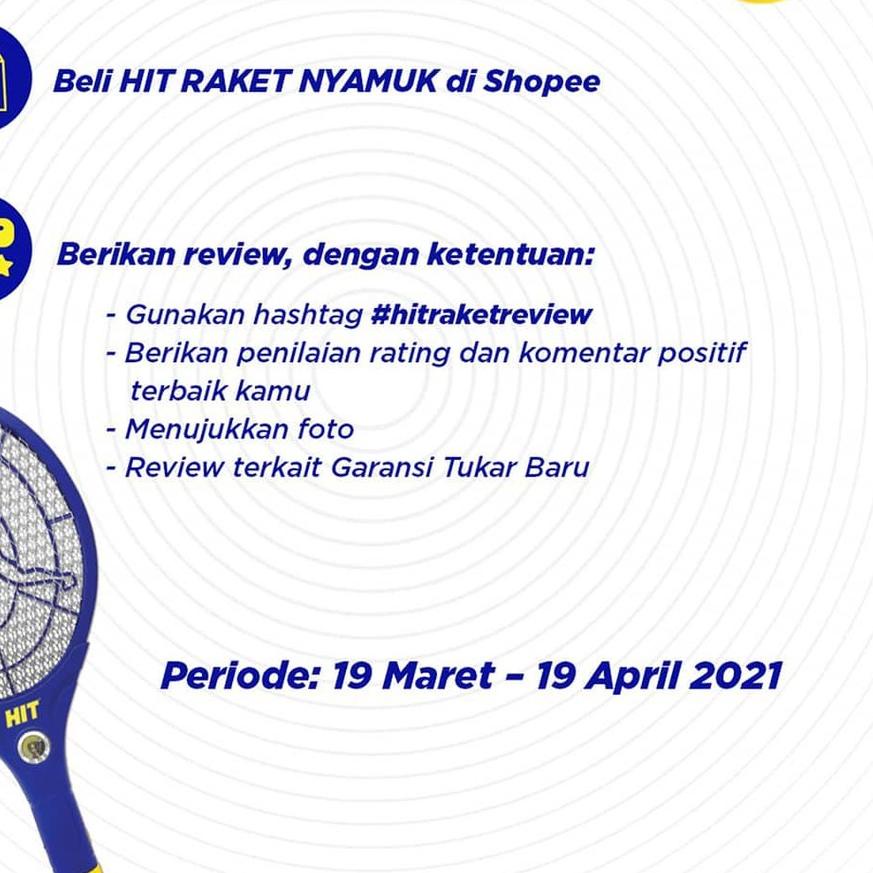 Beli HIT RAKET NYAMUK di Shopee

Berikan review, dengan ketentuan:

- Gunakan hashtag #hitraketreview
- Berikan penilaian rating dan komentar positif terbaik kamu
- Menujukkan foto
- Review terkait Garansi Tukar Baru

Periode: 19 Maret – 19 April 2021

HIT